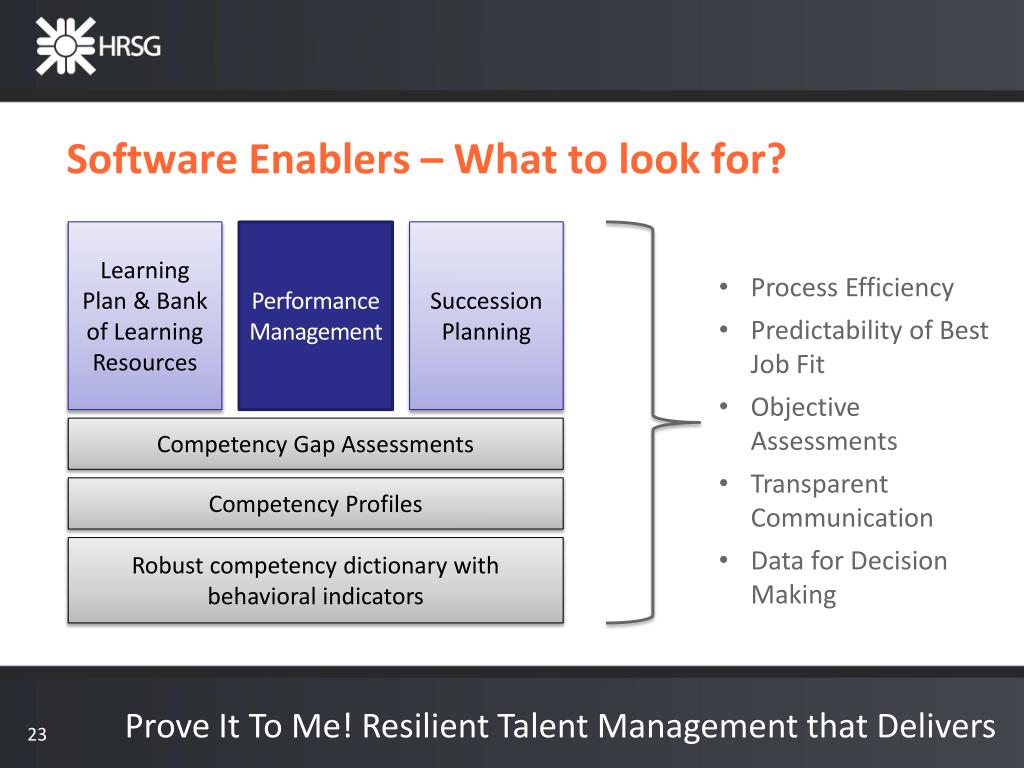 HRSG

Software Enablers – What to look for?

Learning Plan & Bank of Learning Resources

Performance Management

Succession Planning

Competency Gap Assessments

Competency Profiles

Robust competency dictionary with behavioral indicators

• Process Efficiency
• Predictability of Best Job Fit
• Objective Assessments
• Transparent Communication
• Data for Decision Making

23

Prove It To Me! Resilient Talent Management that Delivers